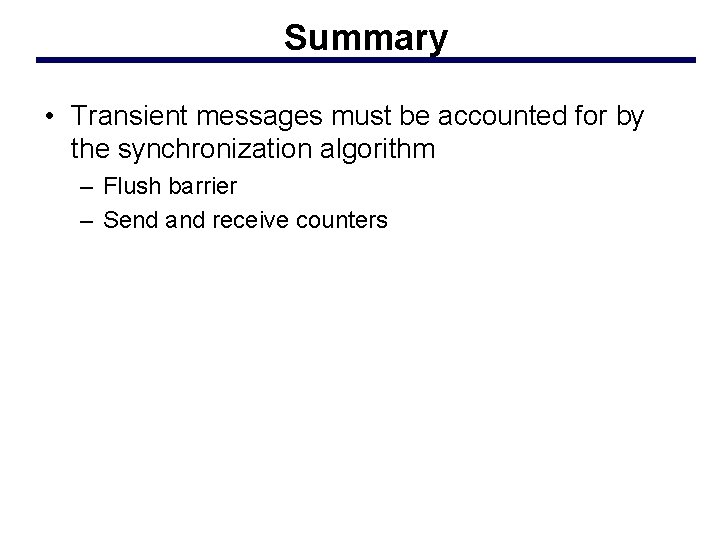 Summary

• Transient messages must be accounted for by the synchronization algorithm
– Flush barrier
– Send and receive counters